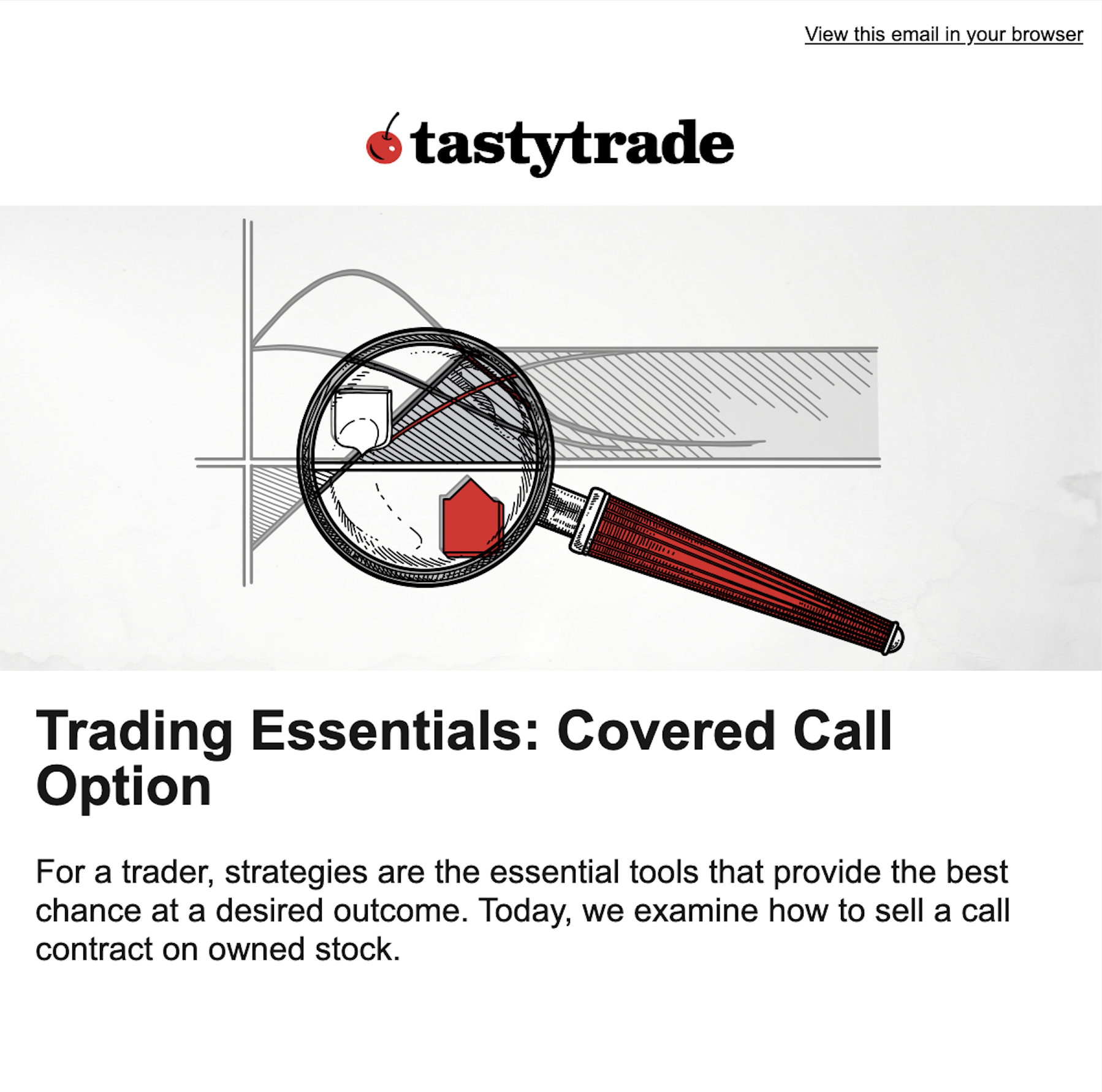 View this email in your browser

tastytrade

Trading Essentials: Covered Call Option

For a trader, strategies are the essential tools that provide the best chance at a desired outcome. Today, we examine how to sell a call contract on owned stock.